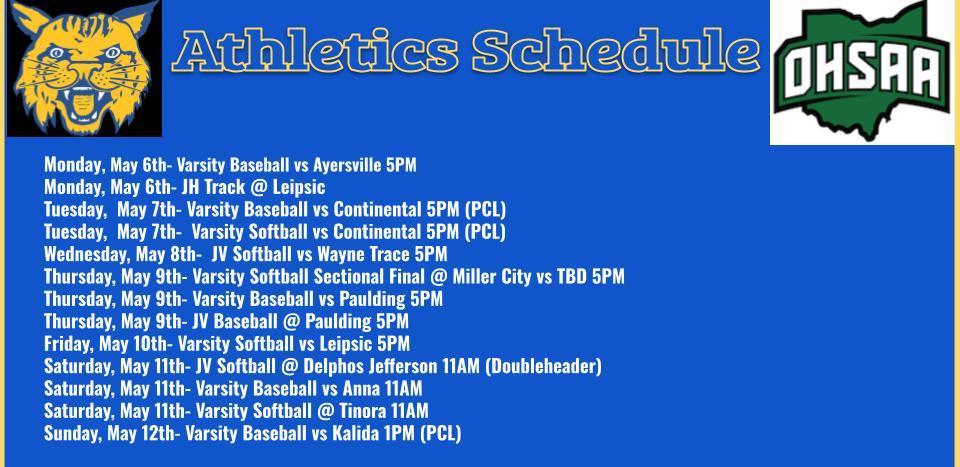 Athletics Schedule

OHSAA

Monday, May 6th- Varsity Baseball vs Ayersville 5PM
Monday, May 6th- JH Track @ Leipsic
Tuesday, May 7th- Varsity Baseball vs Continental 5PM (PCL)
Tuesday, May 7th- Varsity Softball vs Continental 5PM (PCL)
Wednesday, May 8th- JV Softball vs Wayne Trace 5PM
Thursday, May 9th- Varsity Softball Sectional Final @ Miller City vs TBD 5PM
Thursday, May 9th- Varsity Baseball vs Paulding 5PM
Thursday, May 9th- JV Baseball @ Paulding 5PM
Friday, May 10th- Varsity Softball vs Leipsic 5PM
Saturday, May 11th- JV Softball @ Delphos Jefferson 11AM (Doubleheader)
Saturday, May 11th- Varsity Baseball vs Anna 11AM
Saturday, May 11th- Varsity Softball @ Tinora 11AM
Sunday, May 12th- Varsity Baseball vs Kalida 1PM (PCL)